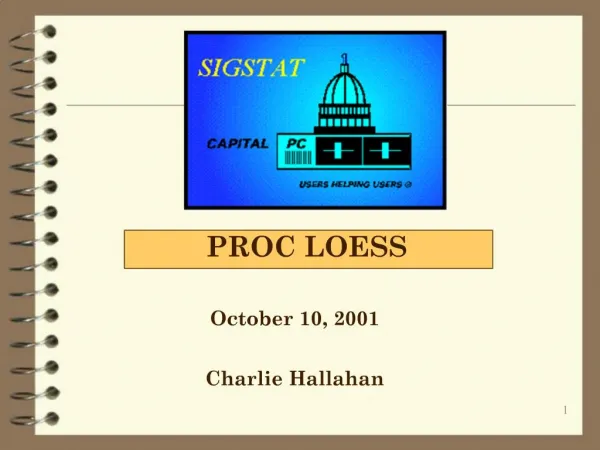 SIGSTAT

CAPITAL PC

USERS HELPING USERS ®

PROC LOESS

October 10, 2001

Charlie Hallahan

1